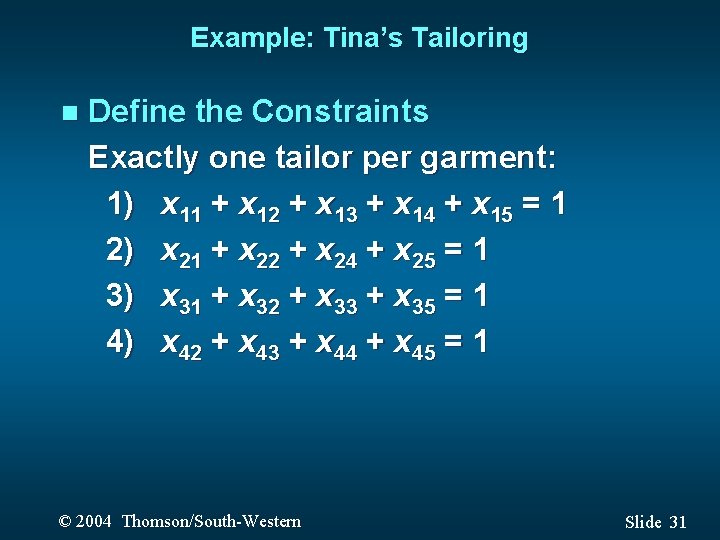 Example: Tina's Tailoring

Define the Constraints

Exactly one tailor per garment:

1) $x_{11} + x_{12} + x_{13} + x_{14} + x_{15} = 1$

2) $x_{21} + x_{22} + x_{24} + x_{25} = 1$

3) $x_{31} + x_{32} + x_{33} + x_{35} = 1$

4) $x_{42} + x_{43} + x_{44} + x_{45} = 1$

© 2004 Thomson/South-Western

Slide 31